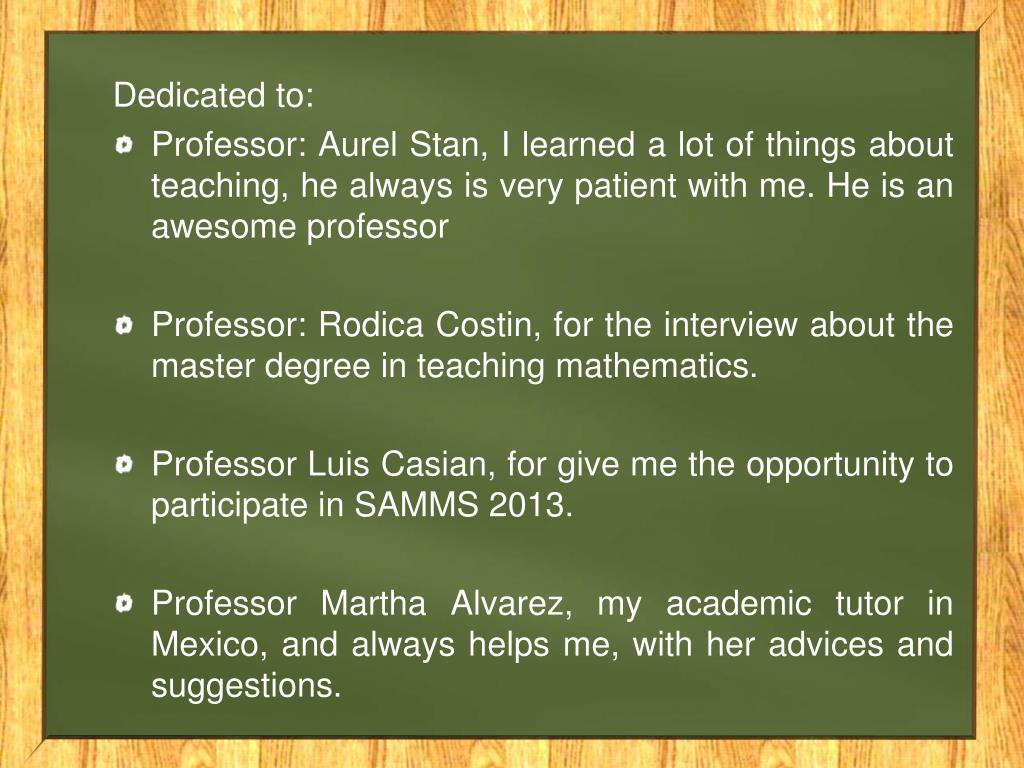 Dedicated to:

Professor: Aurel Stan, I learned a lot of things about teaching, he always is very patient with me. He is an awesome professor

Professor: Rodica Costin, for the interview about the master degree in teaching mathematics.

Professor Luis Casian, for give me the opportunity to participate in SAMMS 2013.

Professor Martha Alvarez, my academic tutor in Mexico, and always helps me, with her advices and suggestions.